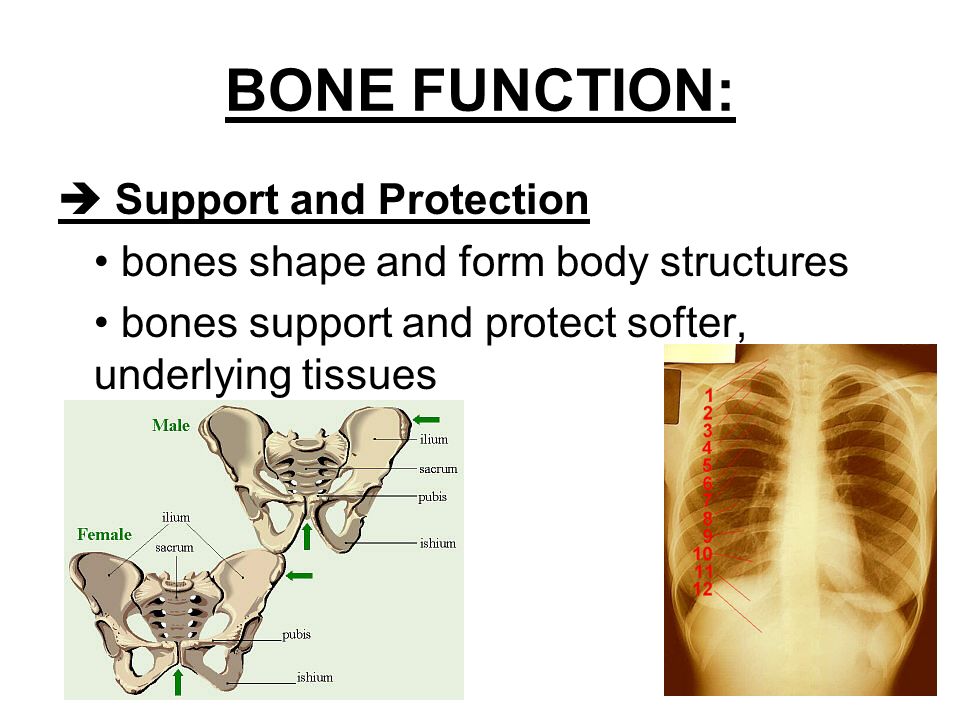 BONE FUNCTION:

➔ Support and Protection

• bones shape and form body structures

• bones support and protect softer, underlying tissues

Male

ilium

sacrum

pubis

ishium

Female

ilium

sacrum

pubis

ishium

1
2
3
4
5
6
7
8
9
10
11
12